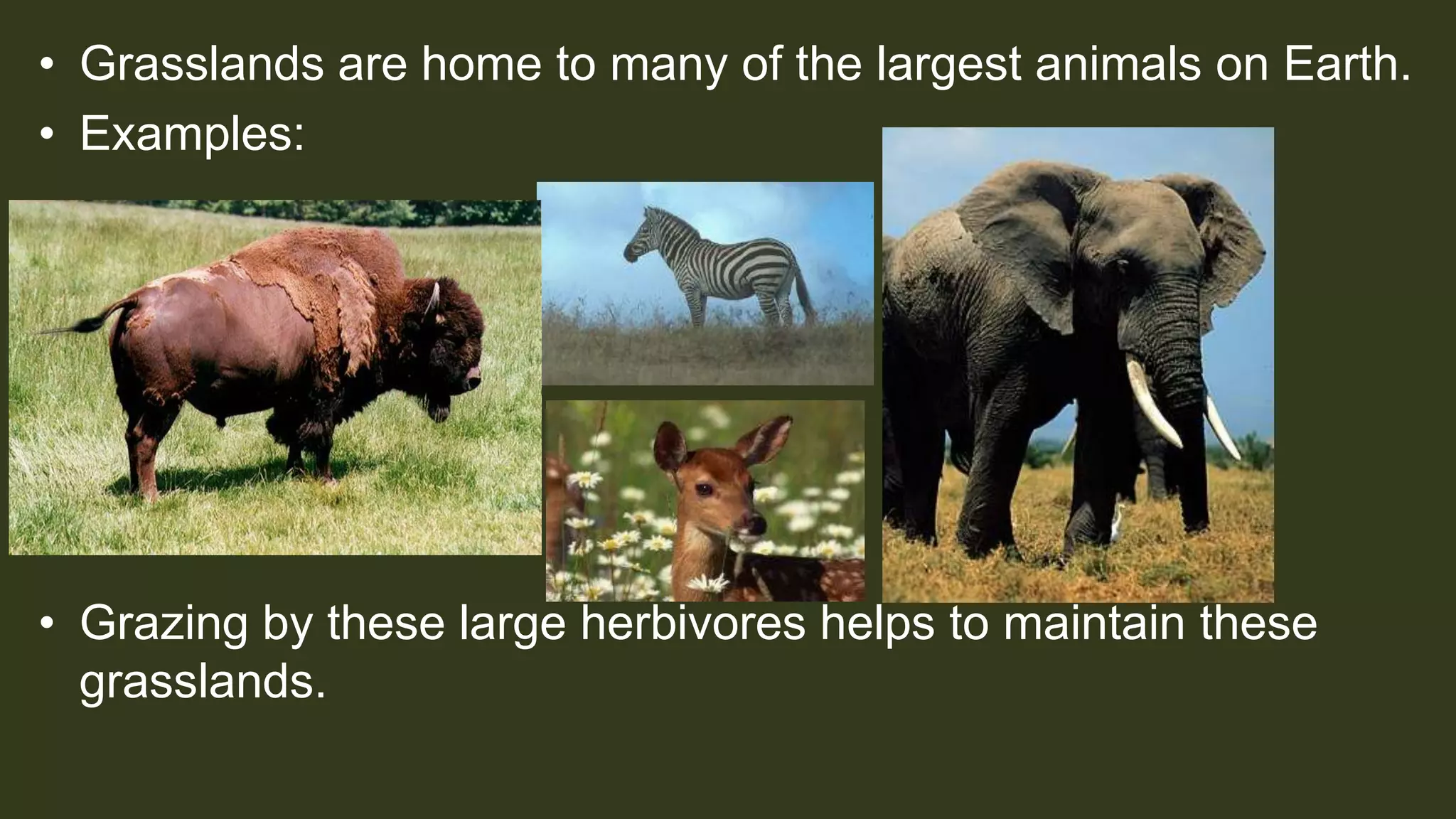 • Grasslands are home to many of the largest animals on Earth.
• Examples:

• Grazing by these large herbivores helps to maintain these grasslands.